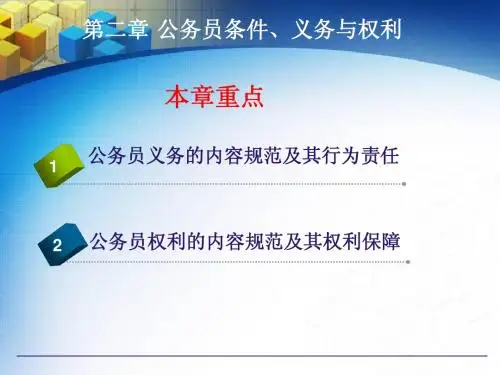 第二章 公务员条件、义务与权利

本章重点

1 公务员义务的内容规范及其行为责任

2 公务员权利的内容规范及其权利保障